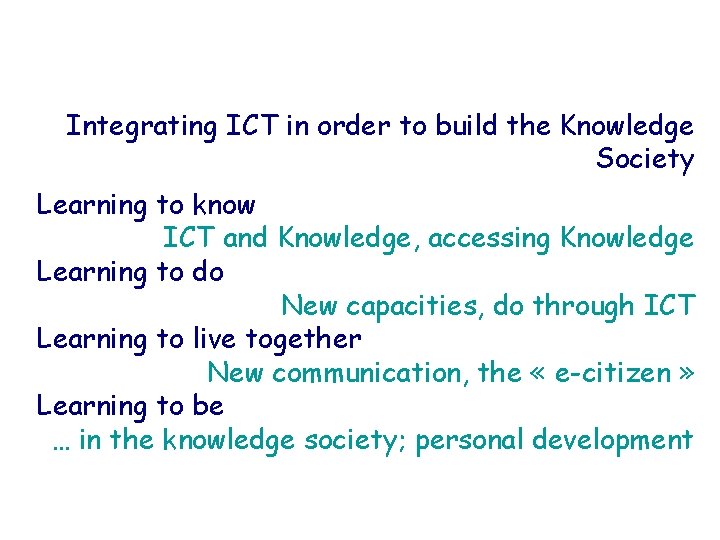 Integrating ICT in order to build the Knowledge Society

Learning to know

ICT and Knowledge, accessing Knowledge

Learning to do

New capacities, do through ICT

Learning to live together

New communication, the « e-citizen »

Learning to be

… in the knowledge society; personal development